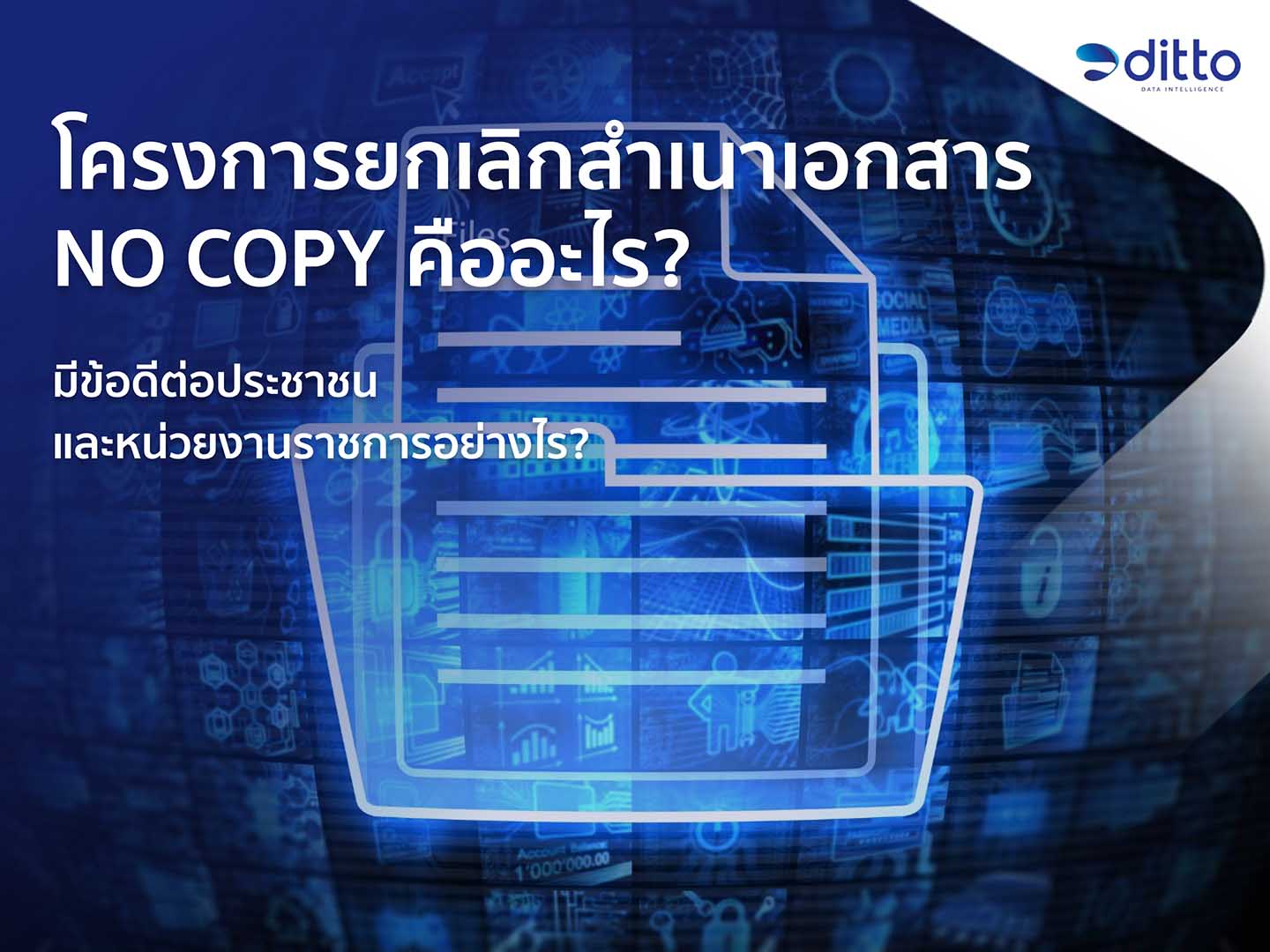 ditto
DATA INTELLIGENCE

โครงการยกเลิกสำเนาเอกสาร NO COPY คืออะไร?

มีข้อดีต่อประชาชน
และหน่วยงานราชการอย่างไร?